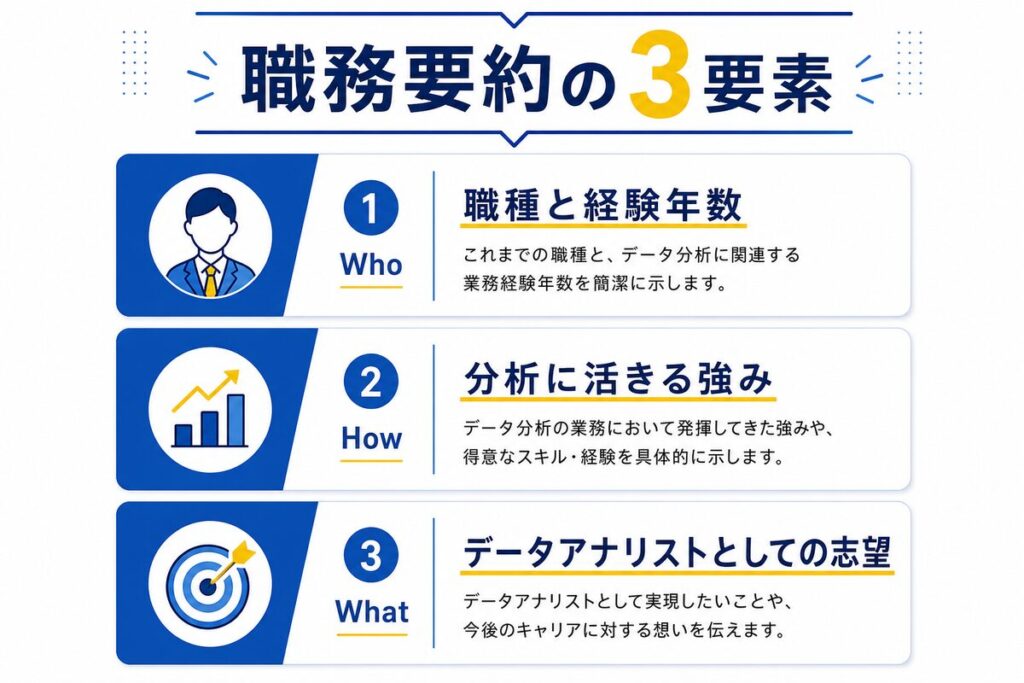 職務要約の3要素

1
Who
職種と経験年数
これまでの職種と、データ分析に関連する業務経験年数を簡潔に示します。

2
How
分析に活きる強み
データ分析の業務において発揮してきた強みや、得意なスキル・経験を具体的に示します。

3
What
データアナリストとしての志望
データアナリストとして実現したいことや、今後のキャリアに対する想いを伝えます。